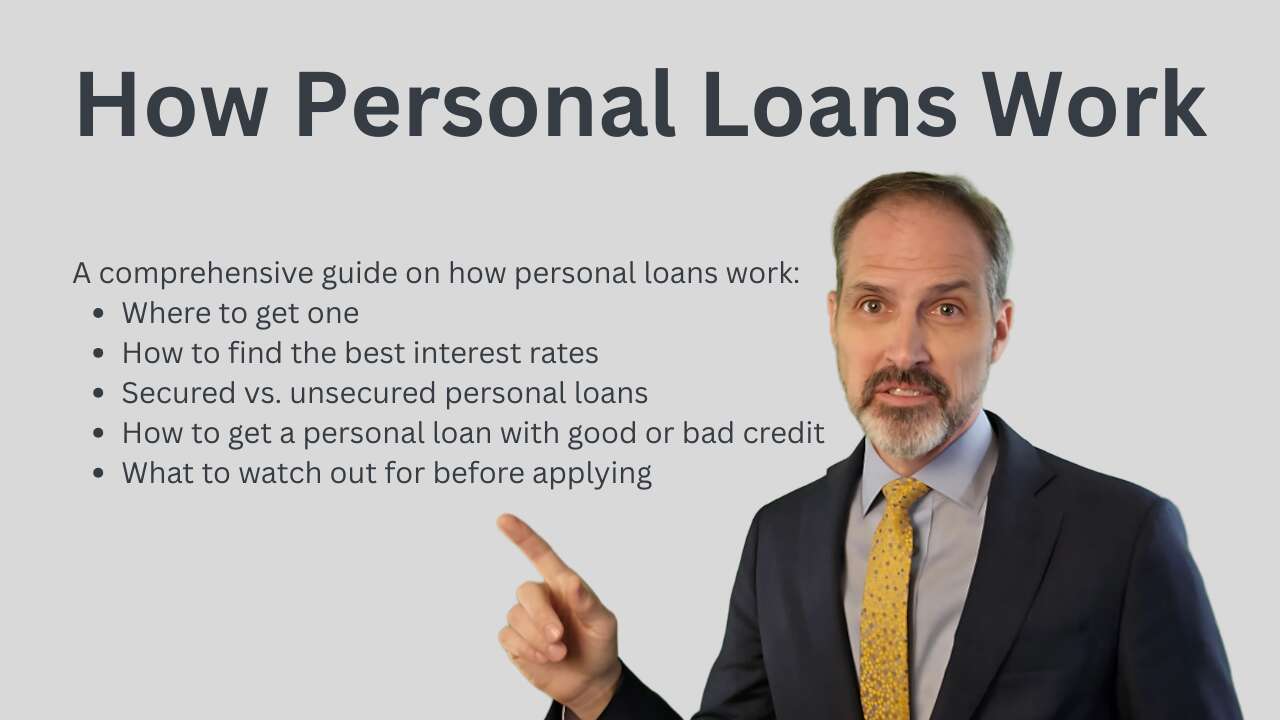 How Personal Loans Work

A comprehensive guide on how personal loans work:
- Where to get one
- How to find the best interest rates
- Secured vs. unsecured personal loans
- How to get a personal loan with good or bad credit
- What to watch out for before applying